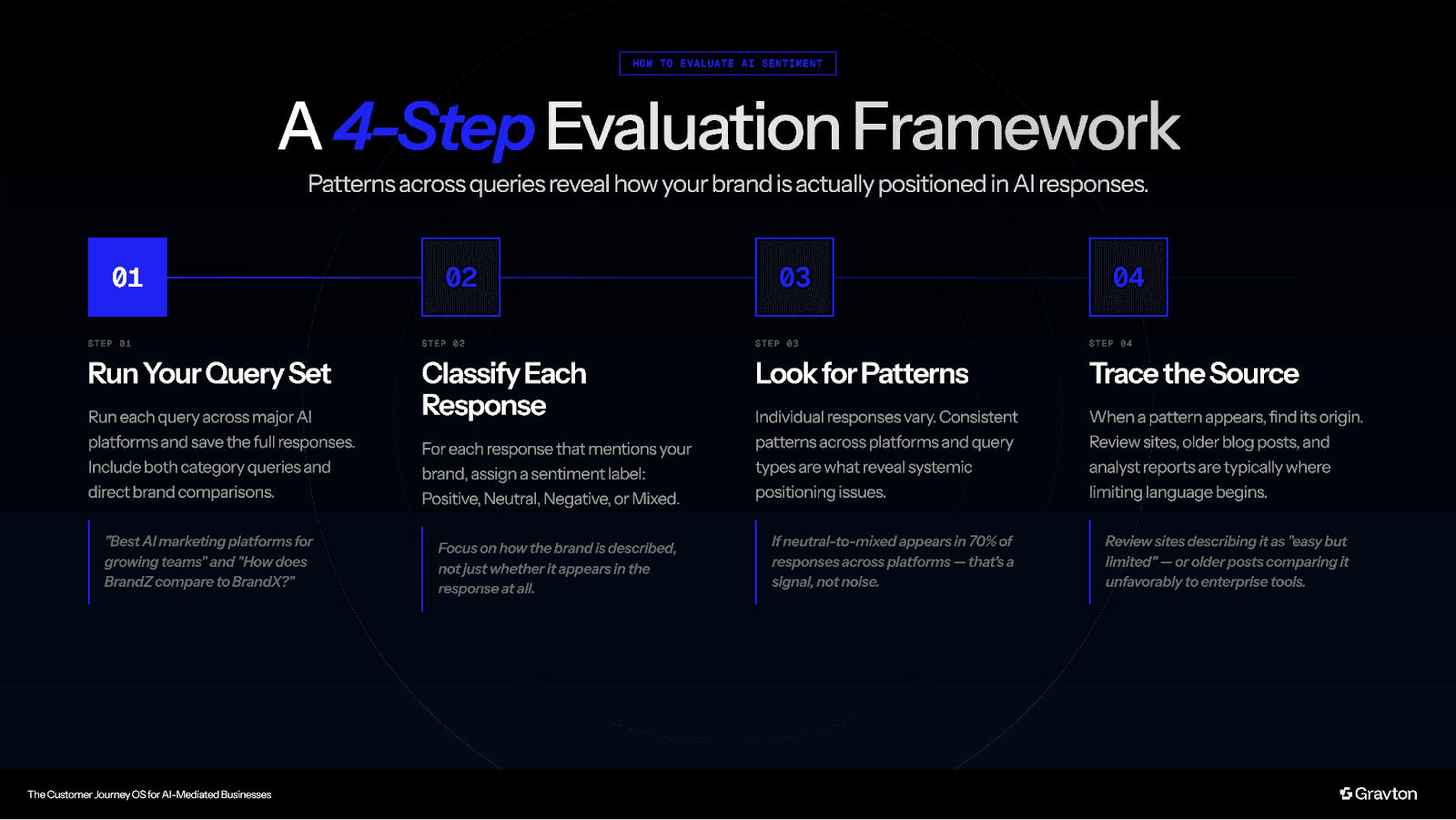 HOW TO EVALUATE AI SENTIMENT

A 4-Step Evaluation Framework

Patterns across queries reveal how your brand is actually positioned in AI responses.

01

STEP 01

Run Your Query Set

Run each query across major AI platforms and save the full responses. Include both category queries and direct brand comparisons.

"Best AI marketing platforms for growing teams" and "How does BrandZ compare to BrandX?"

02

STEP 02

Classify Each Response

For each response that mentions your brand, assign a sentiment label: Positive, Neutral, Negative, or Mixed.

Focus on how the brand is described, not just whether it appears in the response at all.

03

STEP 03

Look for Patterns

Individual responses vary. Consistent patterns across platforms and query types are what reveal systemic positioning issues.

If neutral-to-mixed appears in 70% of responses across platforms — that's a signal, not noise.

04

STEP 04

Trace the Source

When a pattern appears, find its origin. Review sites, older blog posts, and analyst reports are typically where limiting language begins.

Review sites describing it as "easy but limited" — or older posts comparing it unfavorably to enterprise tools.

The Customer Journey OS for AI-Mediated Businesses

Gravton